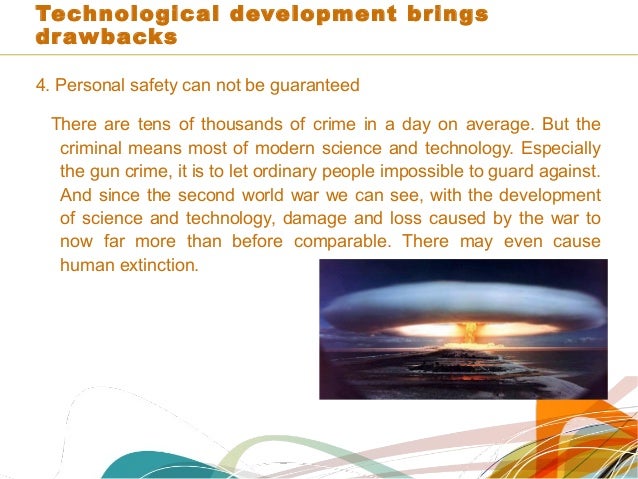 Technological development brings drawbacks

4. Personal safety can not be guaranteed

There are tens of thousands of crime in a day on average. But the criminal means most of modern science and technology. Especially the gun crime, it is to let ordinary people impossible to guard against. And since the second world war we can see, with the development of science and technology, damage and loss caused by the war to now far more than before comparable. There may even cause human extinction.